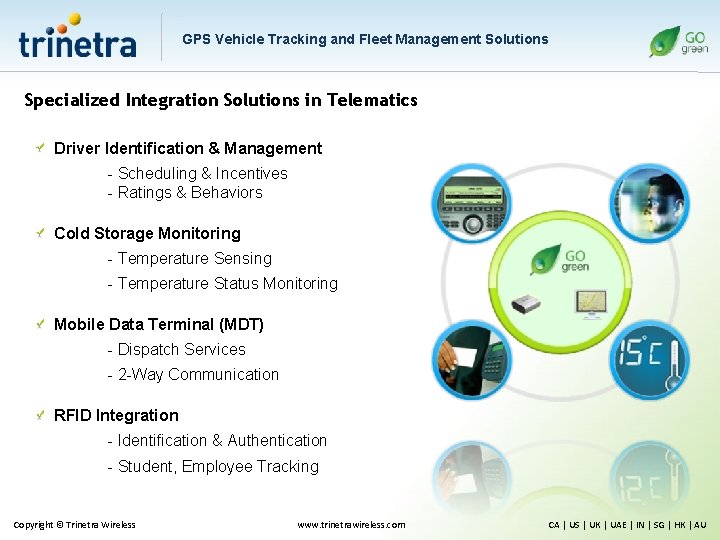 trinetra

GPS Vehicle Tracking and Fleet Management Solutions

GO green

Specialized Integration Solutions in Telematics

Driver Identification & Management
- Scheduling & Incentives
- Ratings & Behaviors

Cold Storage Monitoring
- Temperature Sensing
- Temperature Status Monitoring

Mobile Data Terminal (MDT)
- Dispatch Services
- 2-Way Communication

RFID Integration
- Identification & Authentication
- Student, Employee Tracking

GO green

15°C

Copyright © Trinetra Wireless

www.trinetrawireless.com

CA | US | UK | UAE | IN | SG | HK | AU